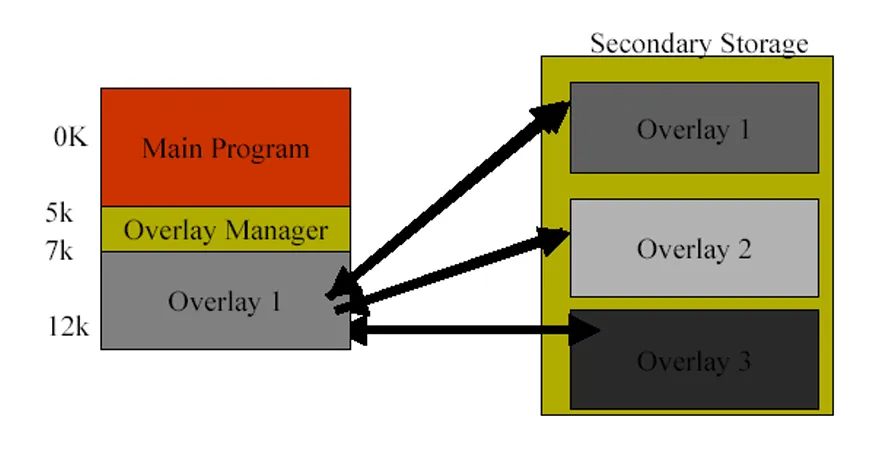 0K

Main Program

5k

Overlay Manager

7k

Overlay 1

12k

Secondary Storage

Overlay 1

Overlay 2

Overlay 3